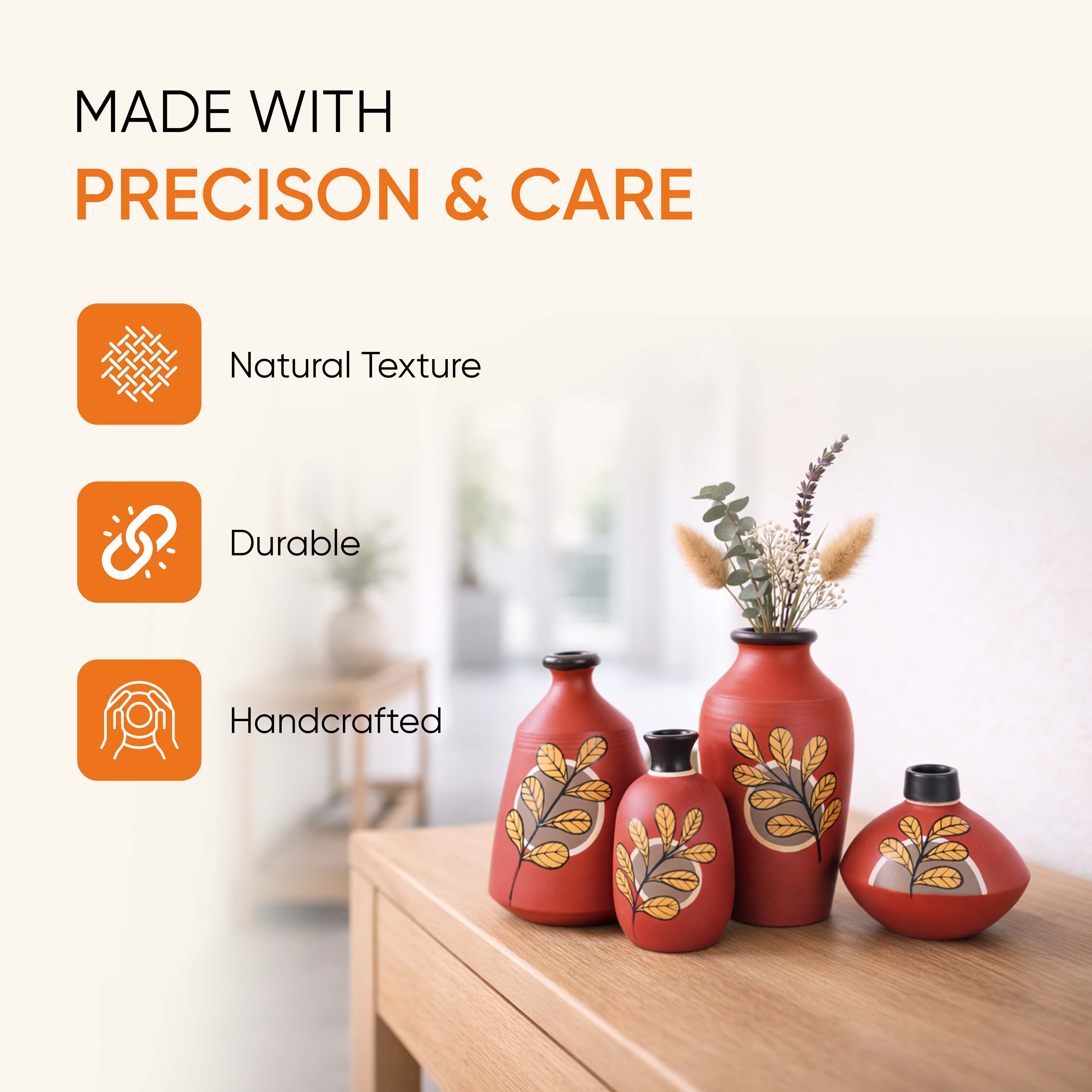 MADE WITH
PRECISON & CARE

Natural Texture

Durable

Handcrafted